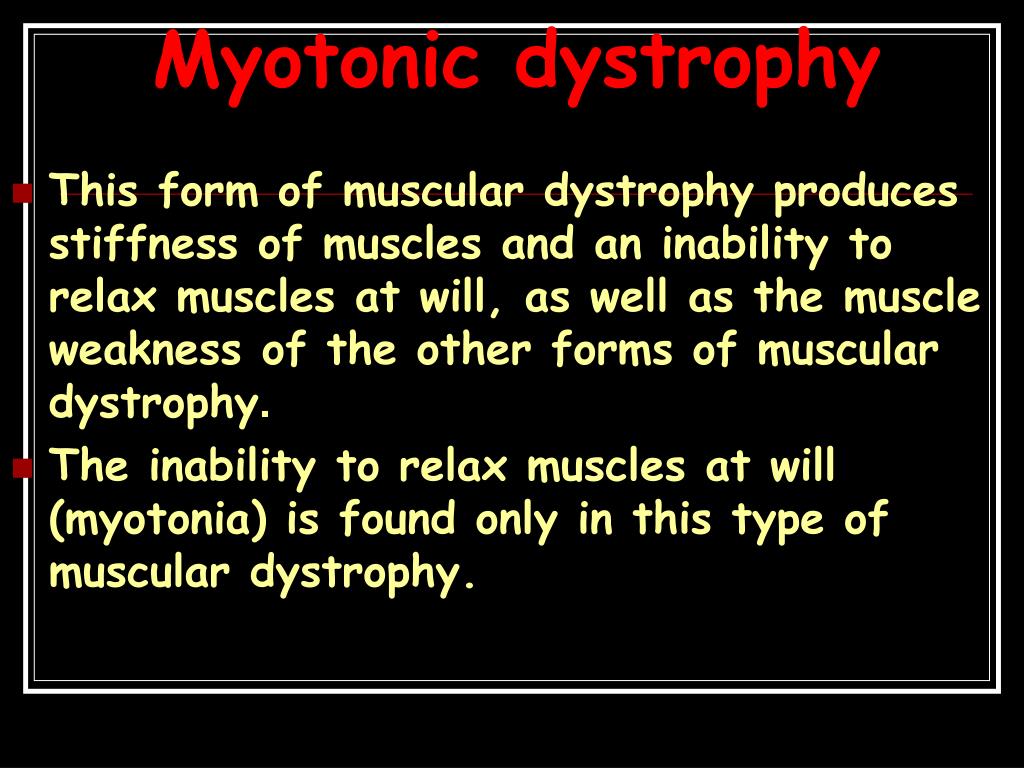 Myotonic dystrophy

This form of muscular dystrophy produces stiffness of muscles and an inability to relax muscles at will, as well as the muscle weakness of the other forms of muscular dystrophy.

The inability to relax muscles at will (myotonia) is found only in this type of muscular dystrophy.